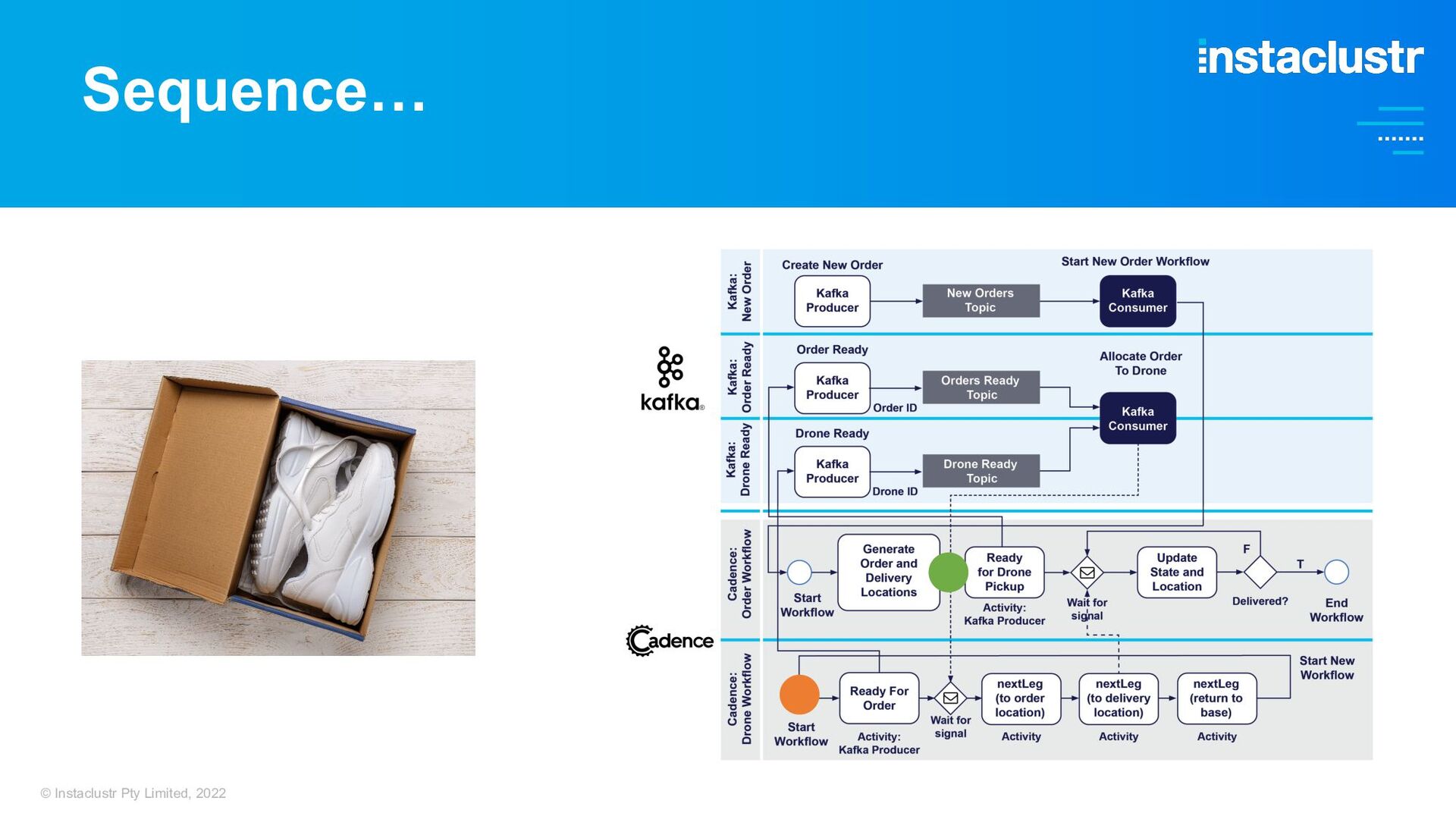 Sequence…

instaclustr

kafka

Cadence

Kafka: New Order

Create New Order

Kafka Producer

New Orders Topic

Start New Order Workflow

Kafka Consumer

Kafka: Order Ready

Order Ready

Kafka Producer

Order ID

Orders Ready Topic

Allocate Order To Drone

Kafka Consumer

Kafka: Drone Ready

Drone Ready

Kafka Producer

Drone ID

Drone Ready Topic

Cadence: Order Workflow

Start Workflow

Generate Order and Delivery Locations

Ready for Drone Pickup

Activity: Kafka Producer

Wait for signal

Update State and Location

F

Delivered?

T

End Workflow

Cadence: Drone Workflow

Start Workflow

Ready For Order

Activity: Kafka Producer

Wait for signal

nextLeg (to order location)

Activity

nextLeg (to delivery location)

Activity

nextLeg (return to base)

Activity

Start New Workflow

© Instaclustr Pty Limited, 2022